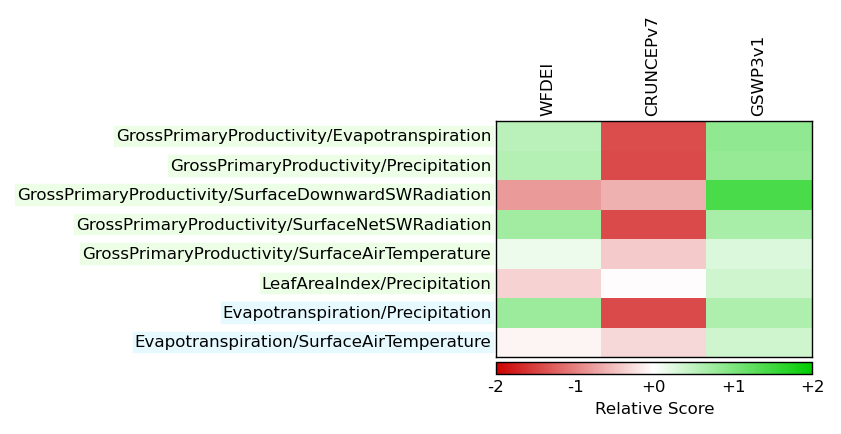 WFDEI
CRUNCEPv7
GSWP3v1

GrossPrimaryProductivity/Evapotranspiration
GrossPrimaryProductivity/Precipitation
GrossPrimaryProductivity/SurfaceDownwardSWRadiation
GrossPrimaryProductivity/SurfaceNetSWRadiation
GrossPrimaryProductivity/SurfaceAirTemperature
LeafAreaIndex/Precipitation
Evapotranspiration/Precipitation
Evapotranspiration/SurfaceAirTemperature

-2
-1
+0
+1
+2
Relative Score